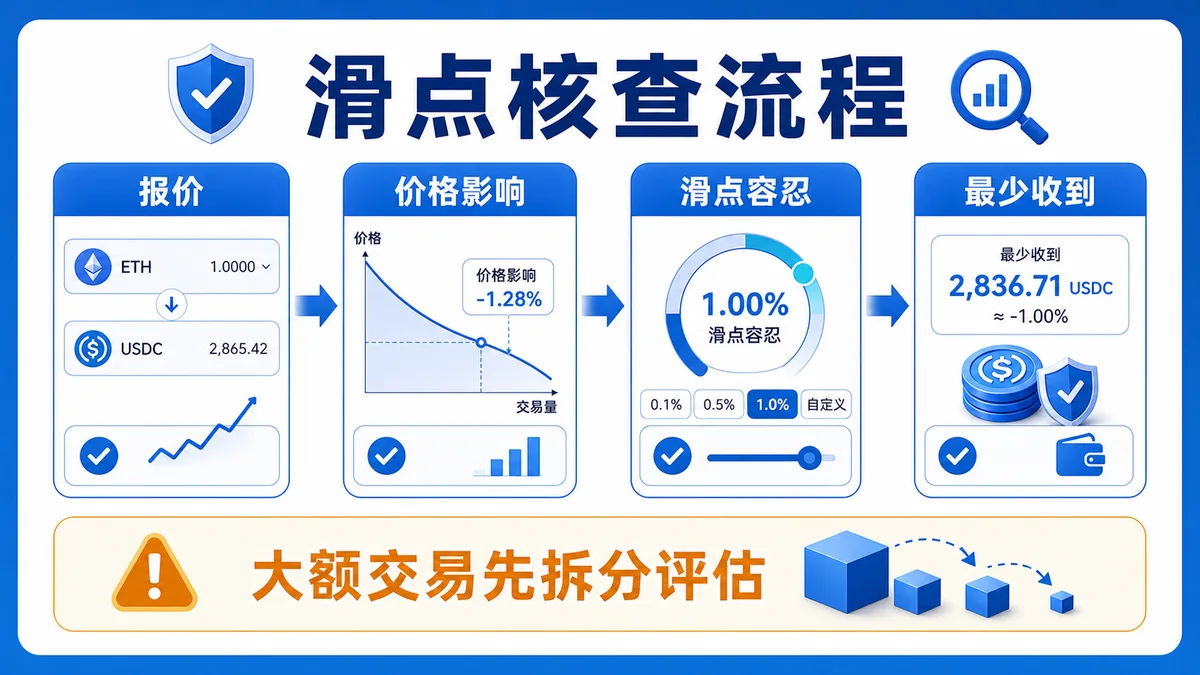 滑点核查流程

报价

ETH 1.0000

USDC 2,865.42

价格影响

价格

价格影响
-1.28%

交易量

滑点容忍

1.00%
滑点容忍

0.1% 0.5% 1.0% 自定义

最少收到

最少收到
2,836.71 USDC
≈ -1.00%

大额交易先拆分评估